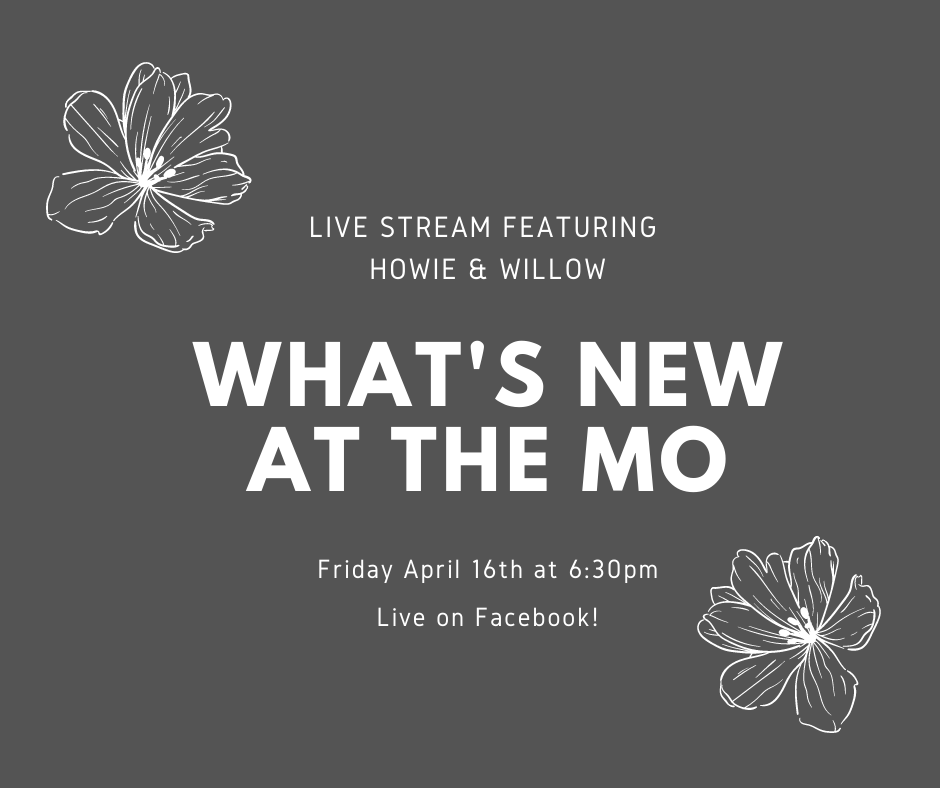 LIVE STREAM FEATURING
HOWIE & WILLOW

WHAT'S NEW
AT THE MO

Friday April 16th at 6:30pm

Live on Facebook!